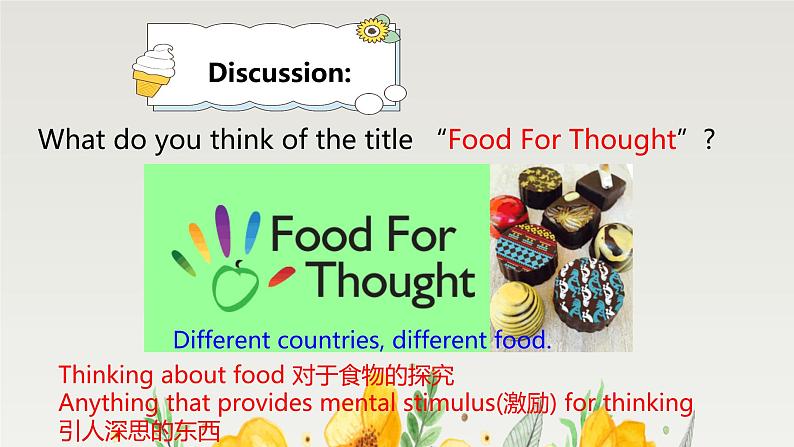 Discussion:

What do you think of the title “Food For Thought”?

Food For Thought

Different countries, different food.

Thinking about food 对于食物的探究
Anything that provides mental stimulus(激励) for thinking
引人深思的东西